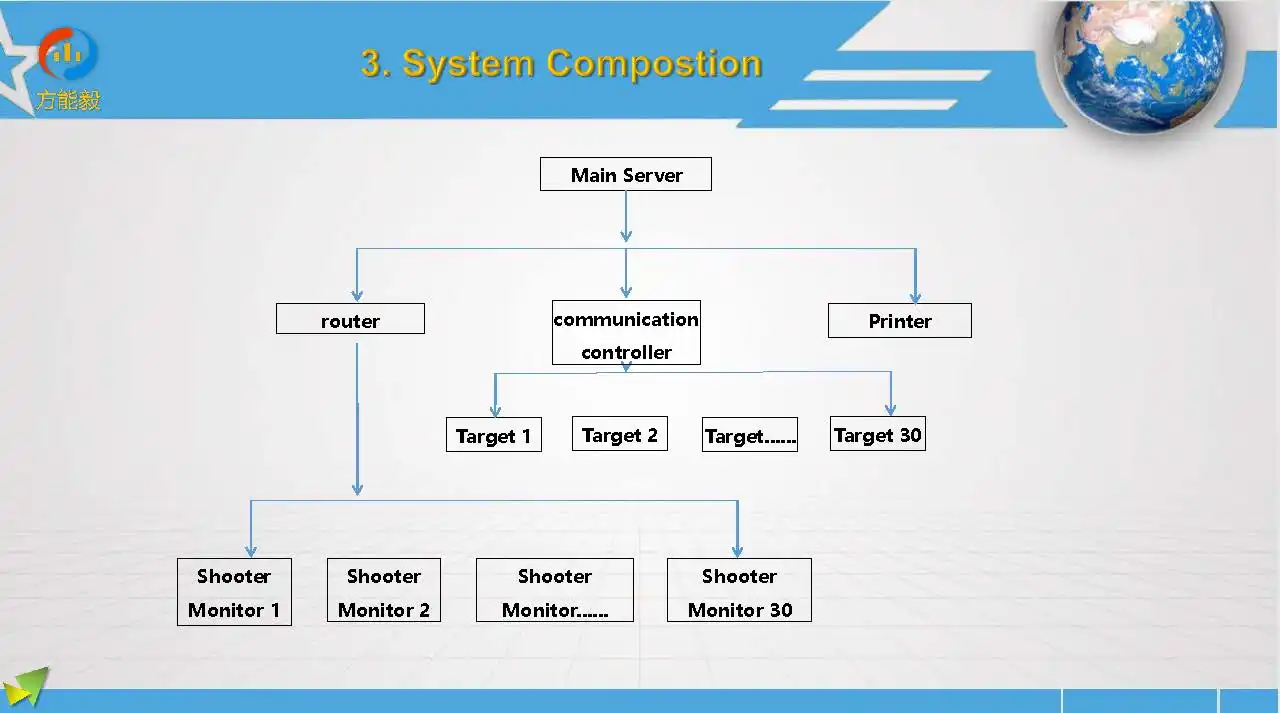 方能毅

3. System Compostion

Main Server

router

communication controller

Printer

Target 1

Target 2

Target......

Target 30

Shooter Monitor 1

Shooter Monitor 2

Shooter Monitor......

Shooter Monitor 30